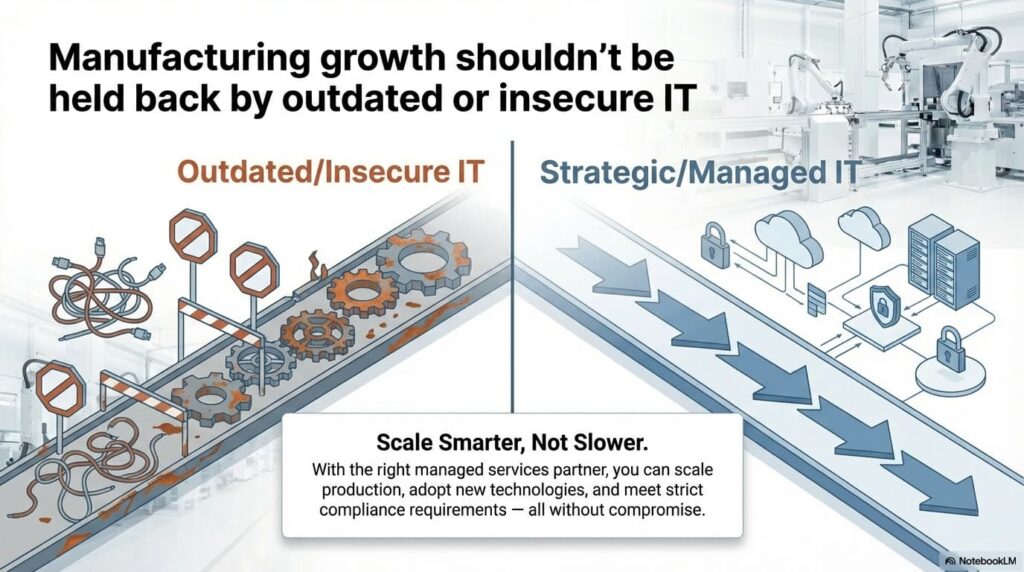 Manufacturing growth shouldn't be held back by outdated or insecure IT

Outdated/Insecure IT

Strategic/Managed IT

Scale Smarter, Not Slower.

With the right managed services partner, you can scale production, adopt new technologies, and meet strict compliance requirements — all without compromise.

NotebookLM